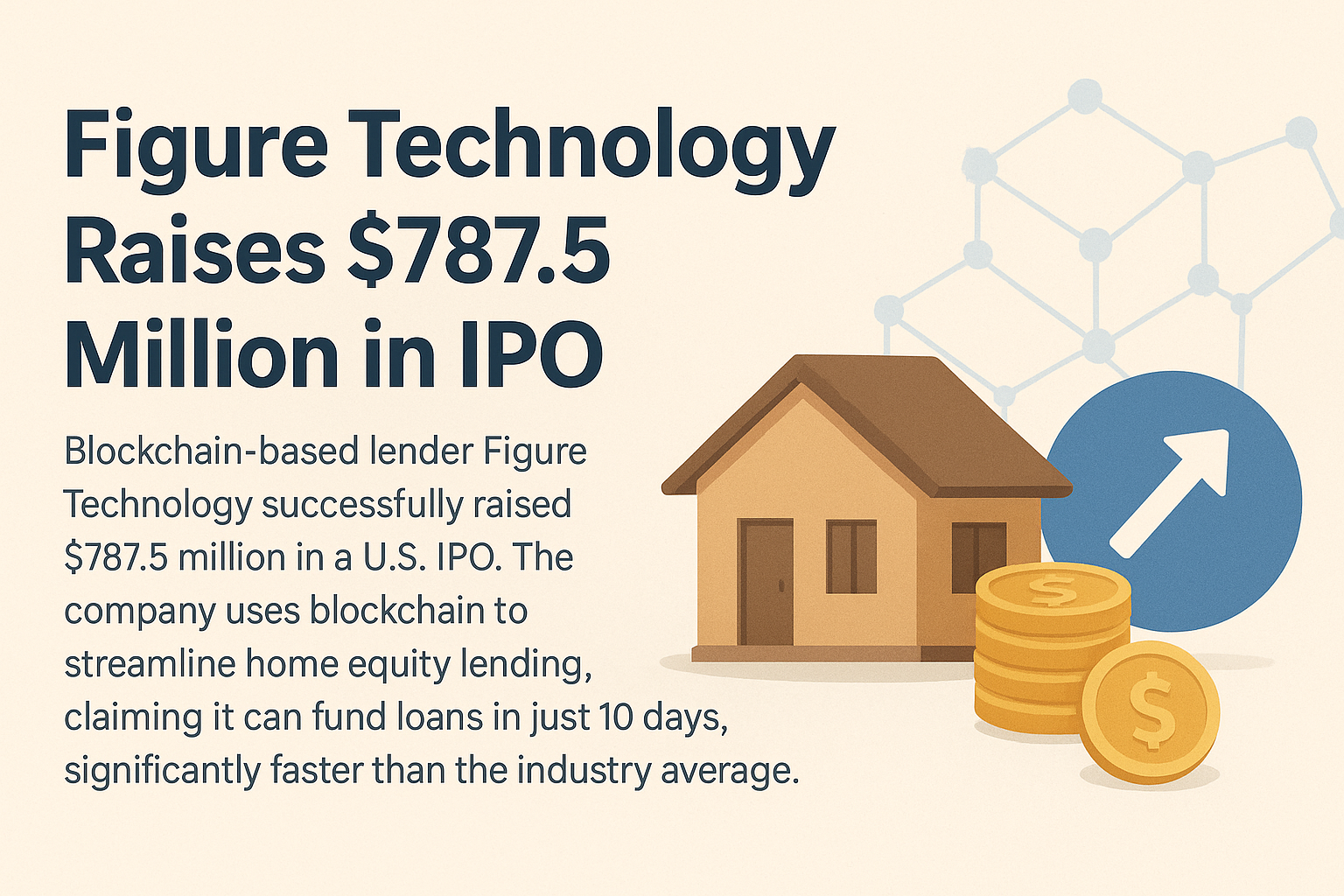 Figure Technology Raises \$787.5 Million in IPO

Blockchain-based lender Figure Technology successfully raised \$787.5 million in a U.S. IPO. The company uses blockchain to streamline home equity lending, claiming it can fund loans in just 10 days, significantly faster than the industry average.

\$

\$